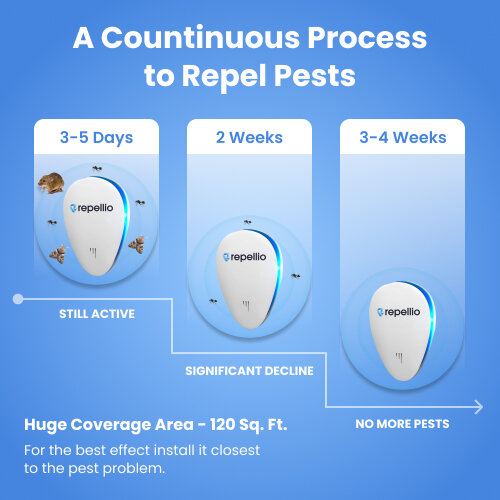 A Countinuous Process to Repel Pests

3-5 Days

repellio

STILL ACTIVE

2 Weeks

repellio

SIGNIFICANT DECLINE

3-4 Weeks

repellio

NO MORE PESTS

Huge Coverage Area - 120 Sq. Ft.

For the best effect install it closest to the pest problem.